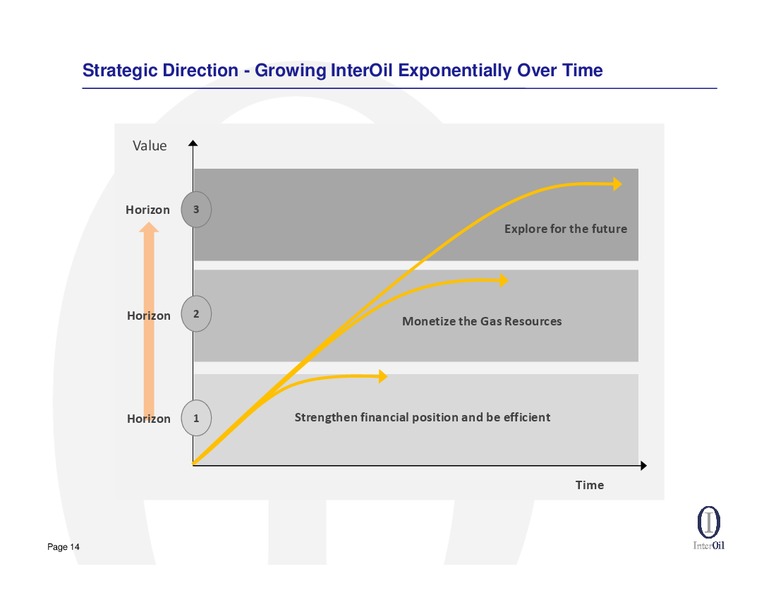 Strategic Direction - Growing InterOil Exponentially Over Time

Value

Horizon 3

Explore for the future

Horizon 2

Monetize the Gas Resources

Horizon 1

Strengthen financial position and be efficient

Time

Page 14

InterOil